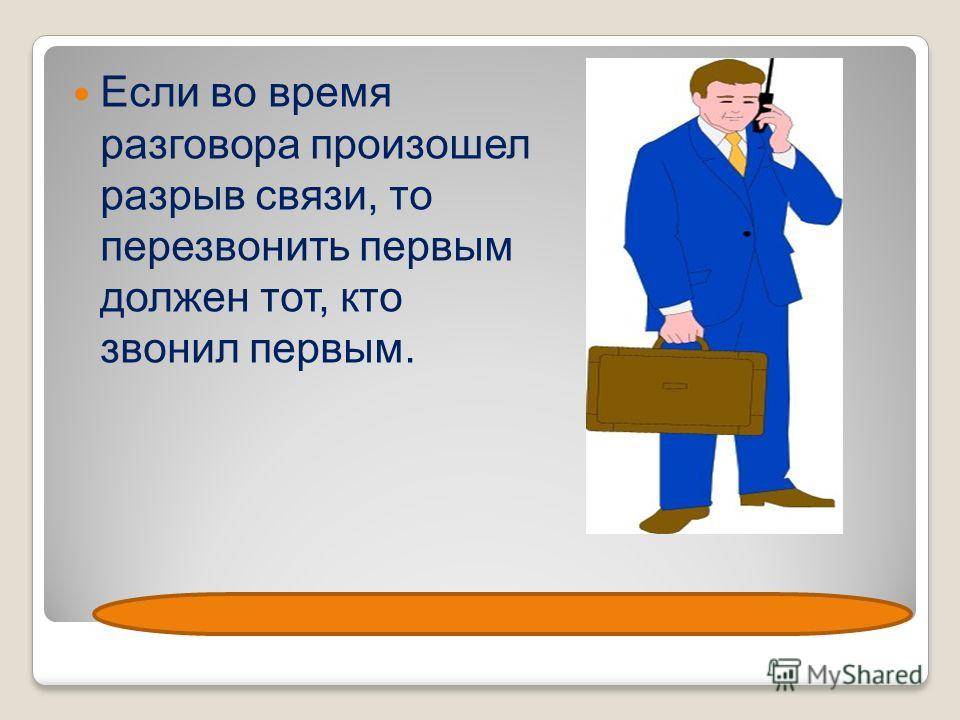 Если во время разговора произошел разрыв связи, то перезвонить первым должен тот, кто звонил первым.

MyShared